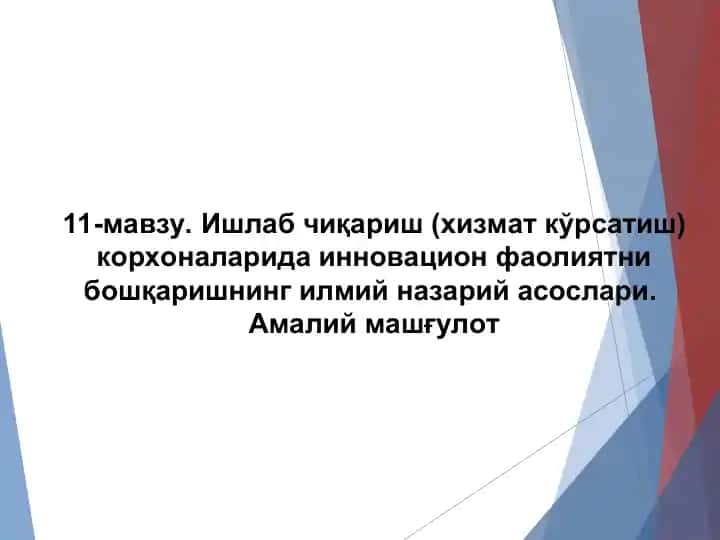 11-мавзу. Ишлаб чиқариш (хизмат кўрсатиш) корхоналарида инновацион фаолиятни бошқаришнинг илмий назарий асослари. Амалий машғулот